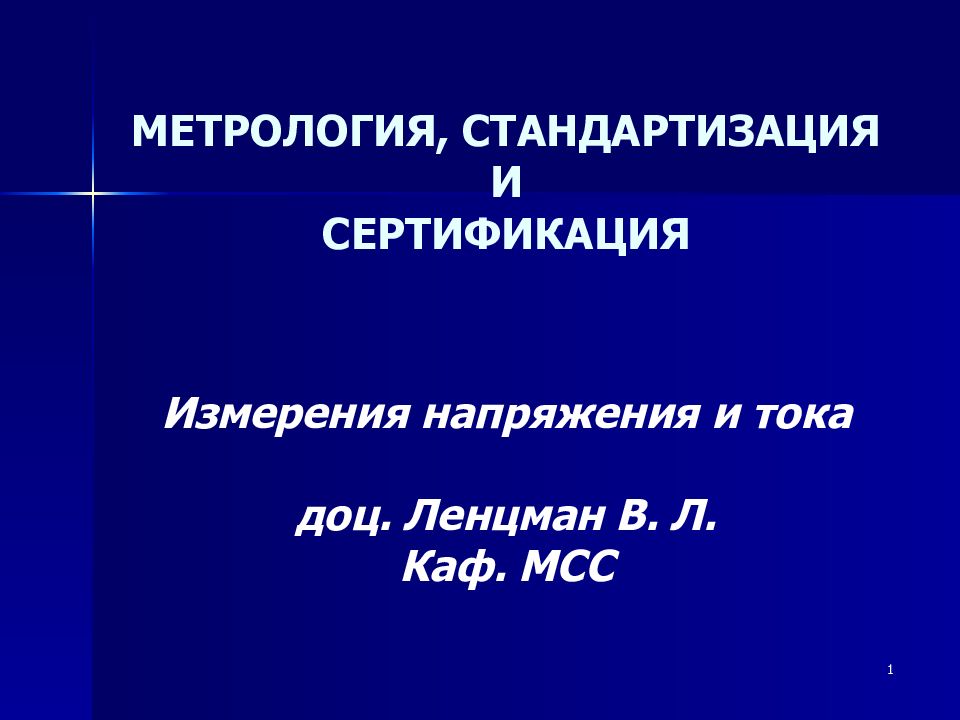 МЕТРОЛОГИЯ, СТАНДАРТИЗАЦИЯ
И
СЕРТИФИКАЦИЯ

Измерения напряжения и тока

доц. Ленцман В. Л.
Каф. МСС

1